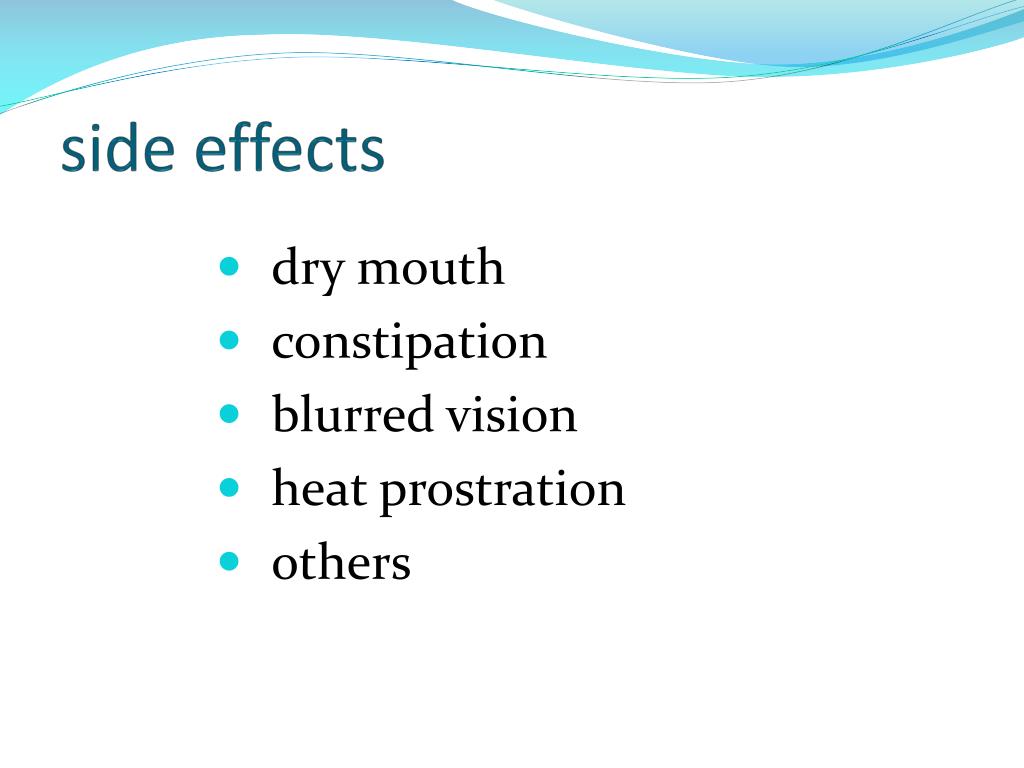 side effects

- dry mouth
- constipation
- blurred vision
- heat prostration
- others